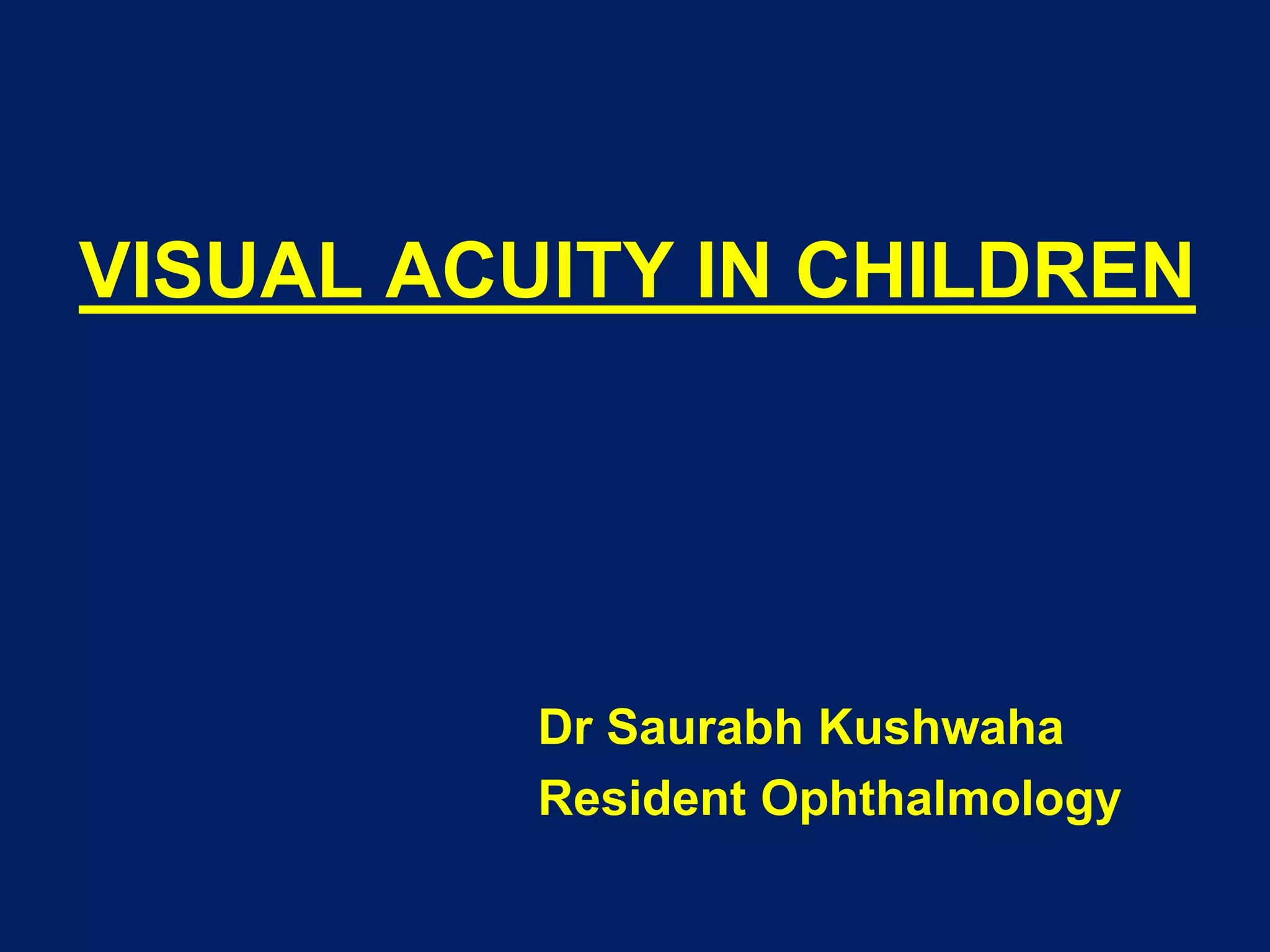 VISUAL ACUITY IN CHILDREN

Dr Saurabh Kushwaha
Resident Ophthalmology